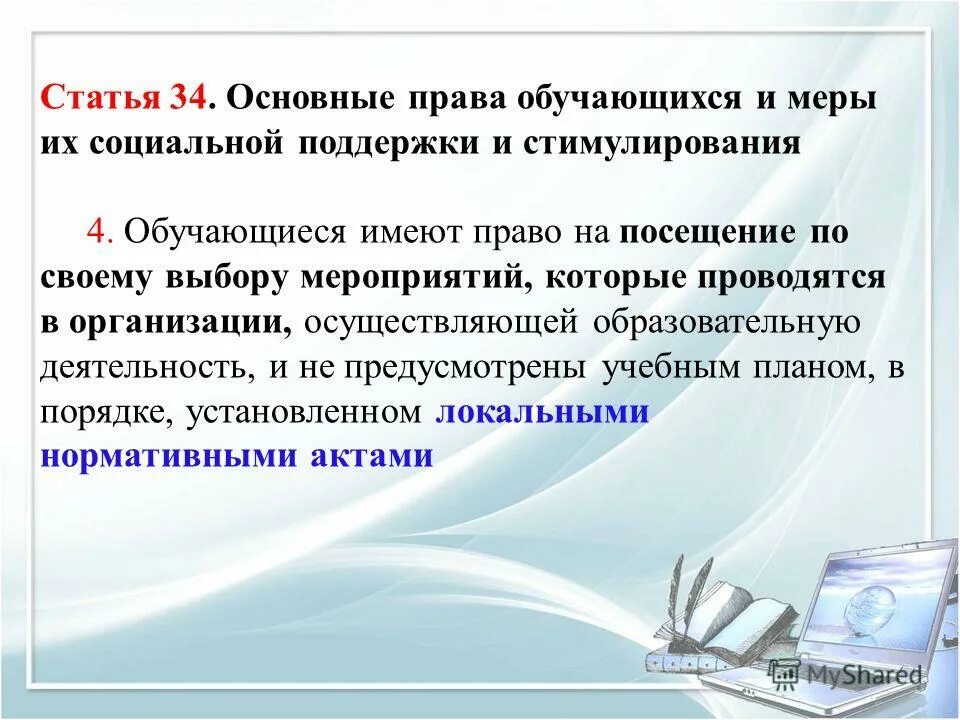 Статья 34. Основные права обучающихся и меры их социальной поддержки и стимулирования

4. Обучающиеся имеют право на посещение по своему выбору мероприятий, которые проводятся в организации, осуществляющей образовательную деятельность, и не предусмотрены учебным планом, в порядке, установленном локальными нормативными актами

MyShared